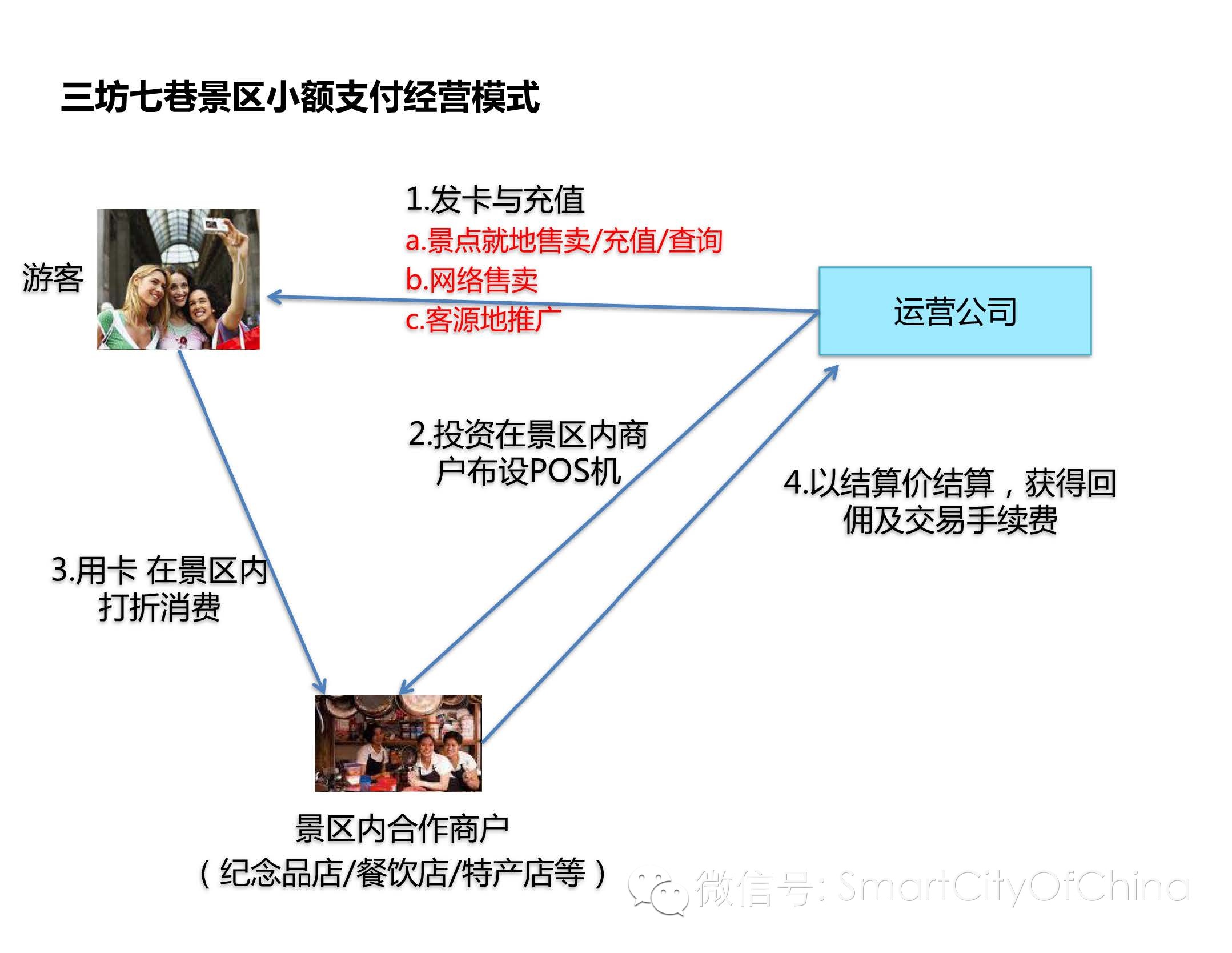 三坊七巷景区小额支付经营模式

游客

1.发卡与充值
a.景点就地售卖/充值/查询
b.网络售卖
c.客源地推广

运营公司

2.投资在景区内商户布设POS机

4.以结算价结算，获得回佣及交易手续费

3.用卡 在景区内打折消费

景区内合作商户
（纪念品店/餐饮店/特产店等）

微信号: SmartCityOfChina